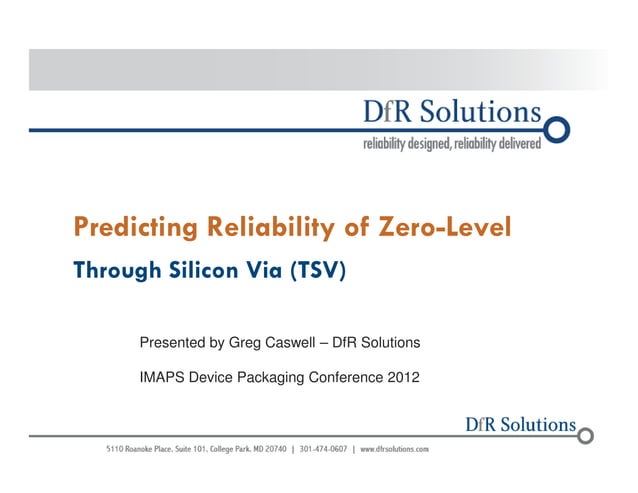 DfR Solutions
reliability designed, reliability delivered

Predicting Reliability of Zero-Level
Through Silicon Via (TSV)

Presented by Greg Caswell – DfR Solutions

IMAPS Device Packaging Conference 2012

DfR Solutions

5110 Roanoke Place, Suite 101, College Park, MD 20740 | 301-474-0607 | www.dfrsolutions.com